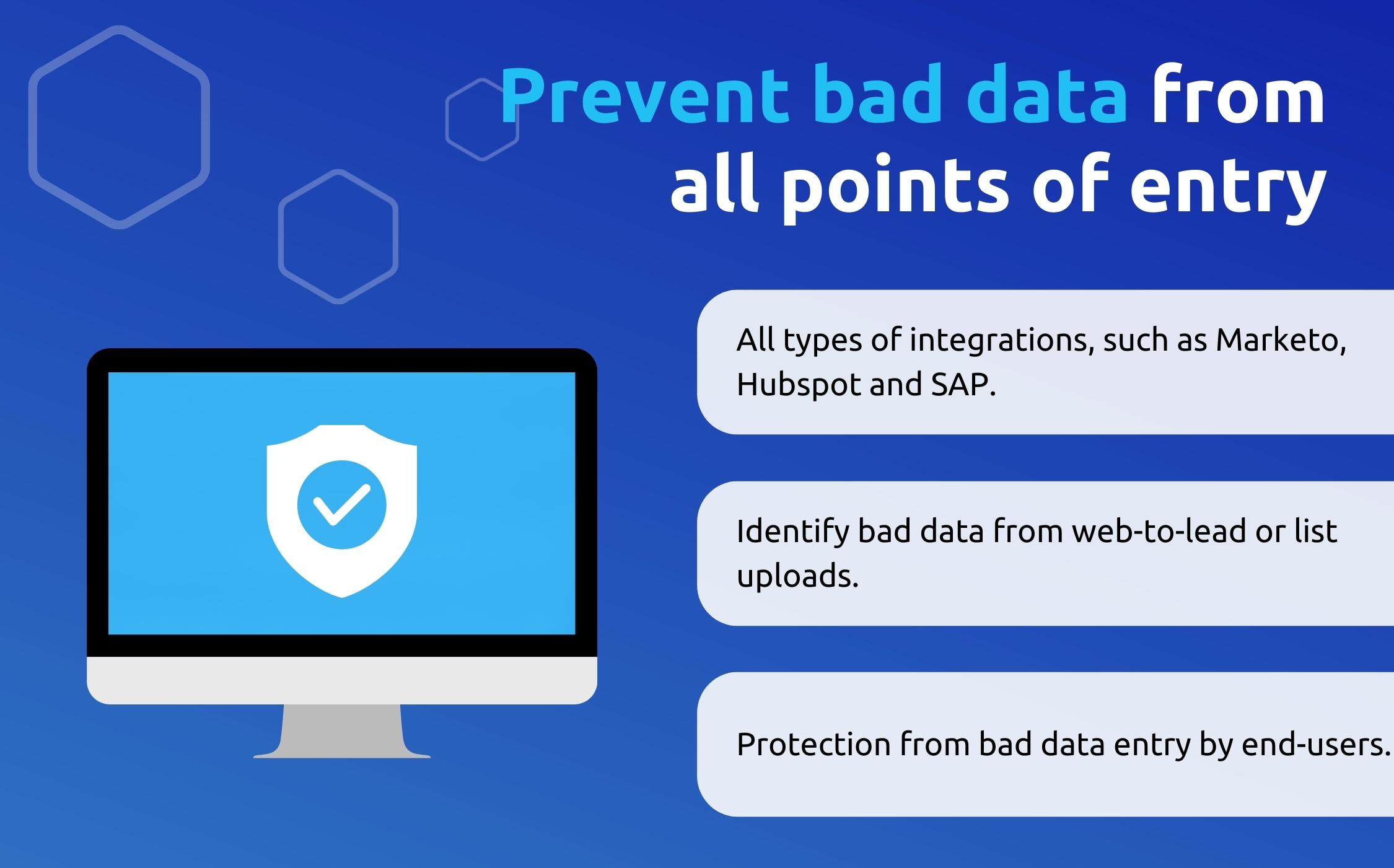 Prevent bad data from all points of entry

All types of integrations, such as Marketo, Hubspot and SAP.

Identify bad data from web-to-lead or list uploads.

Protection from bad data entry by end-users.